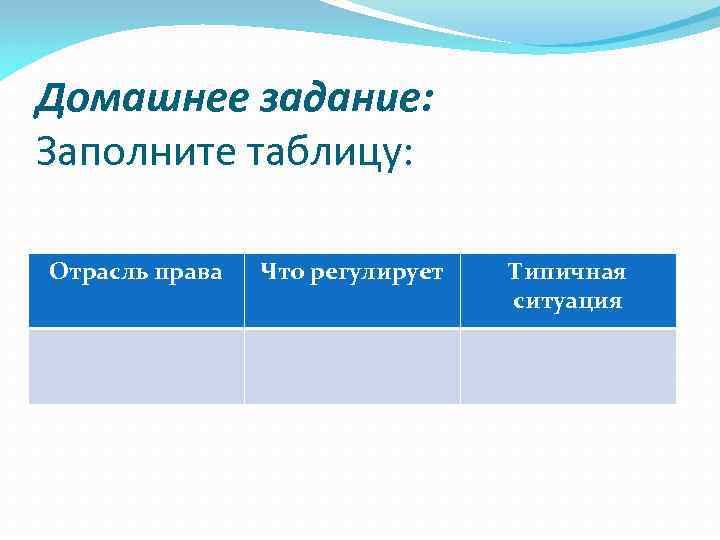 Домашнее задание:
Заполните таблицу:

| Отрасль права | Что регулирует | Типичная ситуация |
|---|---|---|
| | | |